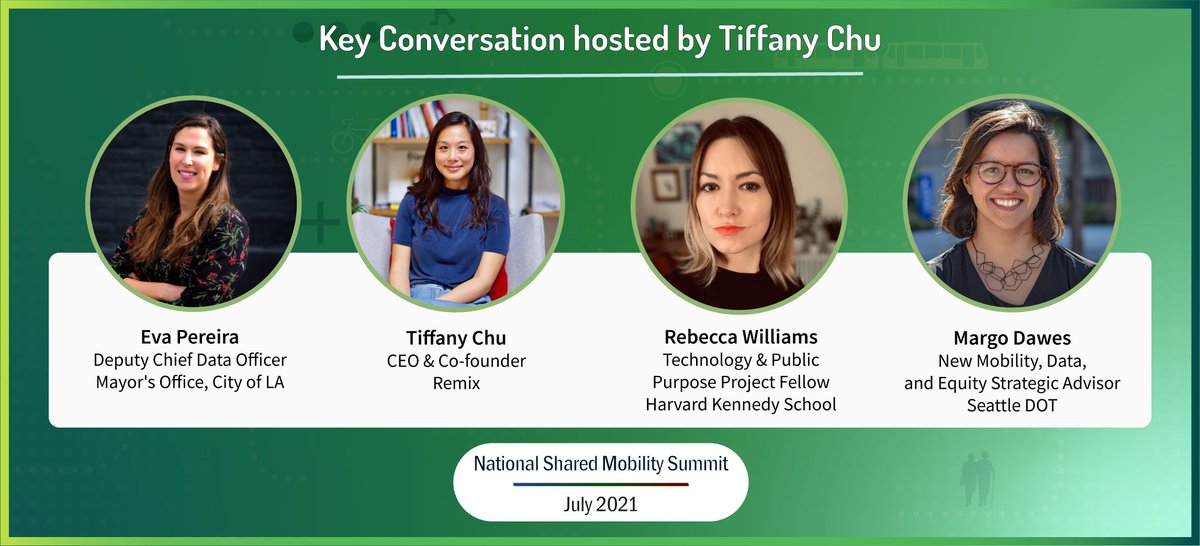 Key Conversation hosted by Tiffany Chu

Eva Pereira
Deputy Chief Data Officer
Mayor's Office, City of LA

Tiffany Chu
CEO & Co-founder
Remix

Rebecca Williams
Technology & Public
Purpose Project Fellow
Harvard Kennedy School

Margo Dawes
New Mobility, Data,
and Equity Strategic Advisor
Seattle DOT

National Shared Mobility Summit
July 2021